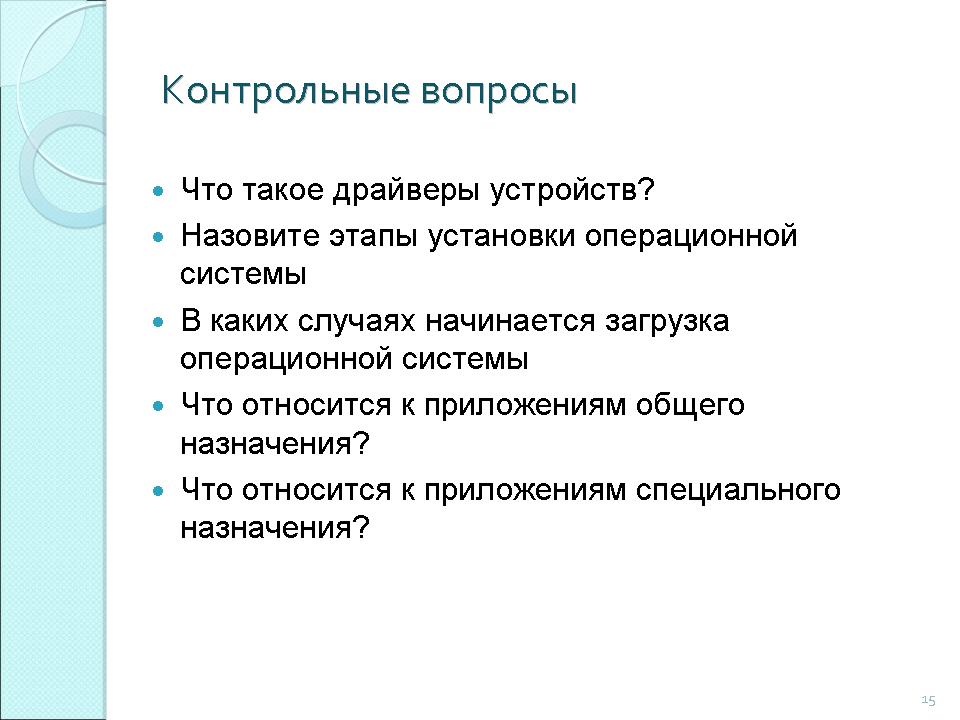 Контрольные вопросы

- Что такое драйверы устройств?
- Назовите этапы установки операционной системы
- В каких случаях начинается загрузка операционной системы
- Что относится к приложениям общего назначения?
- Что относится к приложениям специального назначения?

15